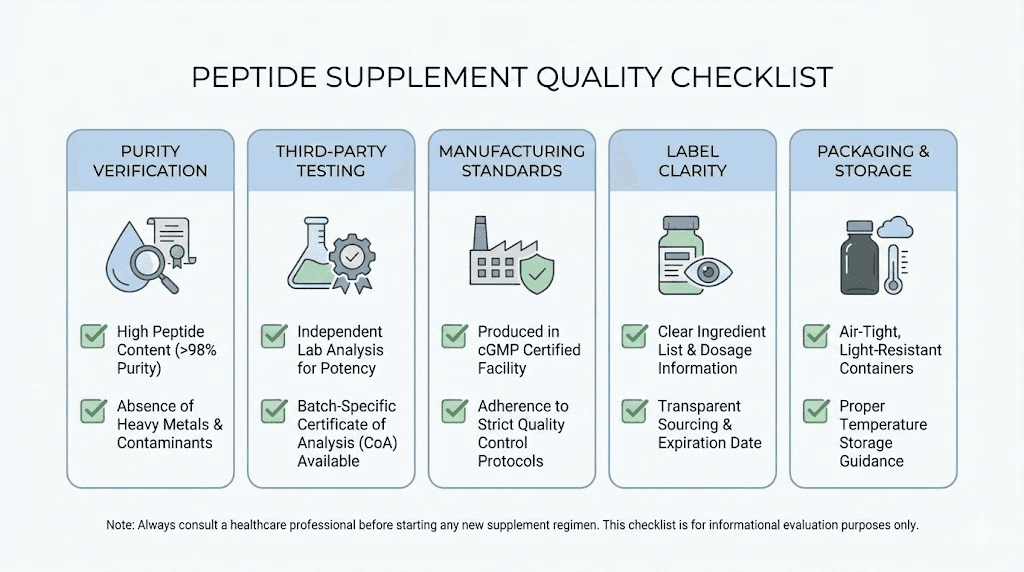 PEPTIDE SUPPLEMENT QUALITY CHECKLIST

PURITY VERIFICATION

High Peptide Content (>98% Purity)

Absence of Heavy Metals & Contaminants

THIRD-PARTY TESTING

Independent Lab Analysis for Potency

Batch-Specific Certificate of Analysis (CoA) Available

MANUFACTURING STANDARDS

Produced in cGMP Certified Facility

Adherence to Strict Quality Control Protocols

LABEL CLARITY

Clear Ingredient List & Dosage Information

Transparent Sourcing & Expiration Date

PACKAGING & STORAGE

Air-Tight, Light-Resistant Containers

Proper Temperature Storage Guidance

Note: Always consult a healthcare professional before starting any new supplement regimen. This checklist is for informational evaluation purposes only.